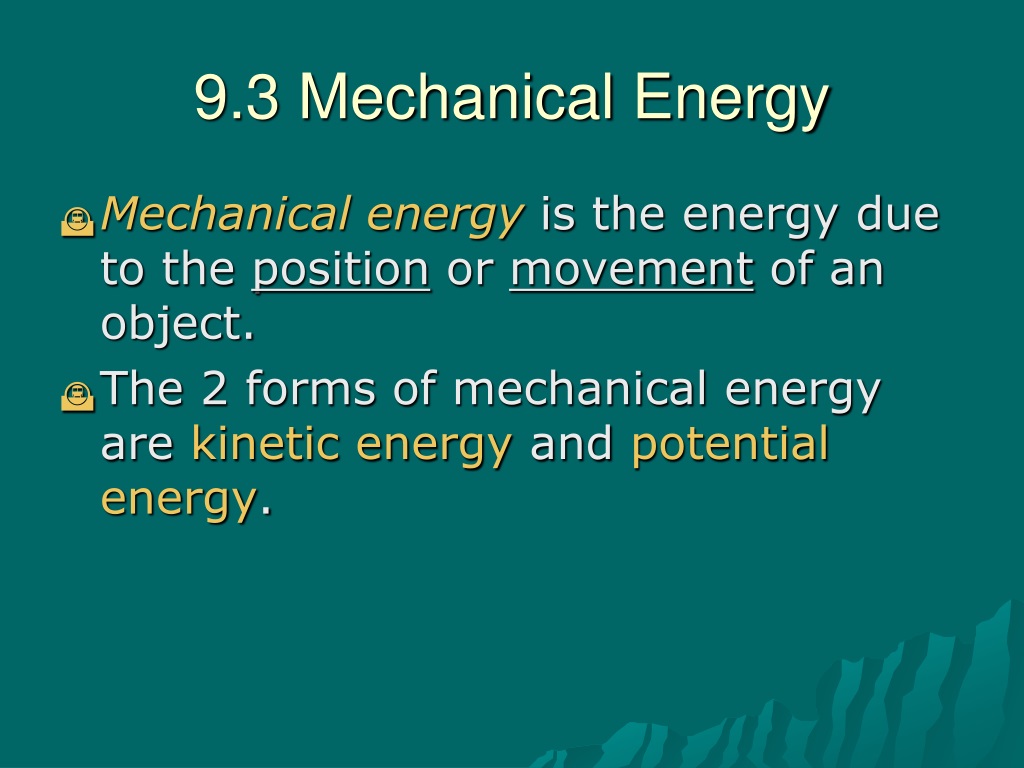 9.3 Mechanical Energy

Mechanical energy is the energy due to the position or movement of an object.

The 2 forms of mechanical energy are kinetic energy and potential energy.